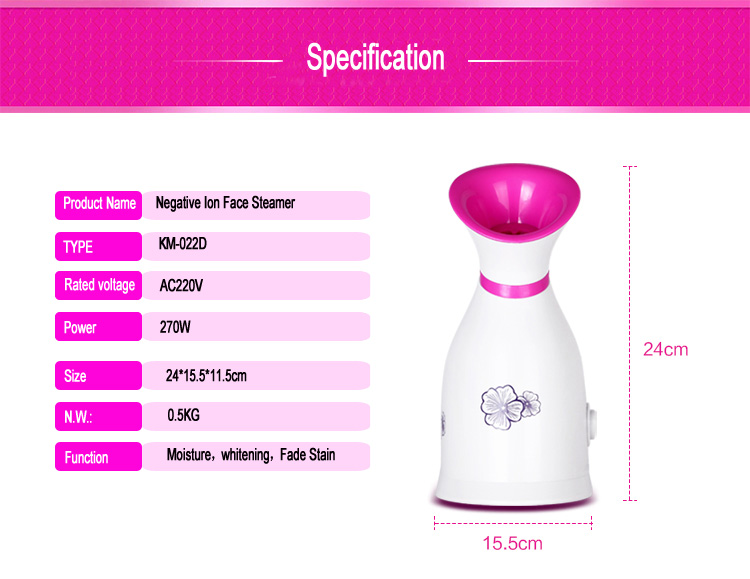 Specification

| Product Name | Negative Ion Face Steamer |
|---|---|
| TYPE | KM-022D |
| Rated voltage | AC220V |
| Power | 270W |
| Size | 24*15.5*11.5cm |
| N.W.: | 0.5KG |
| Function | Moisture，whitening，Fade Stain |

24cm

15.5cm